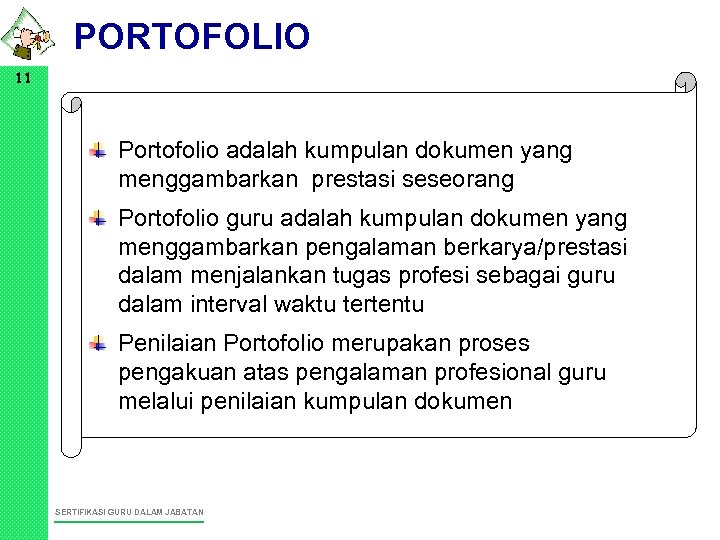 PORTOFOLIO

11

Portofolio adalah kumpulan dokumen yang menggambarkan prestasi seseorang

Portofolio guru adalah kumpulan dokumen yang menggambarkan pengalaman berkarya/prestasi dalam menjalankan tugas profesi sebagai guru dalam interval waktu tertentu

Penilaian Portofolio merupakan proses pengakuan atas pengalaman profesional guru melalui penilaian kumpulan dokumen

SERTIFIKASI GURU DALAM JABATAN